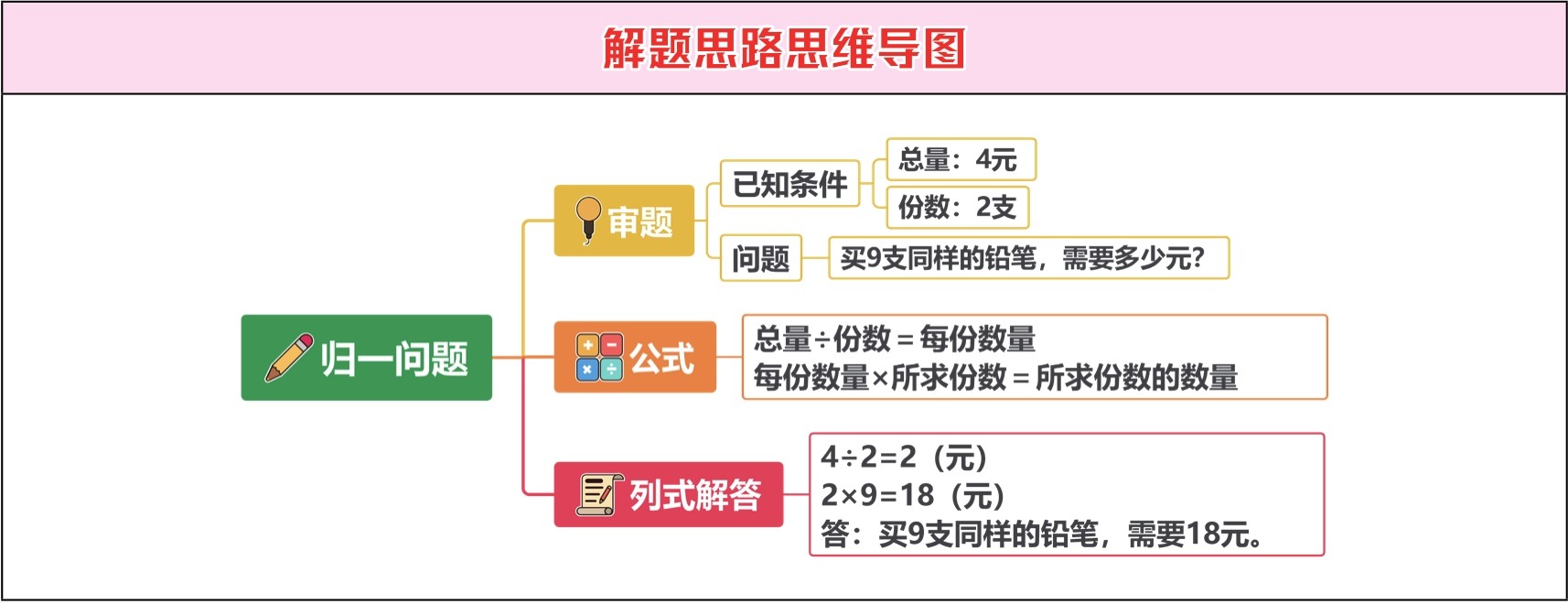 解题思路思维导图

归一问题

审题

已知条件

总量：4元

份数：2支

问题

买9支同样的铅笔，需要多少元？

公式

总量÷份数＝每份数量
每份数量×所求份数＝所求份数的数量

列式解答

4÷2=2（元）
2×9=18（元）
答：买9支同样的铅笔，需要18元。